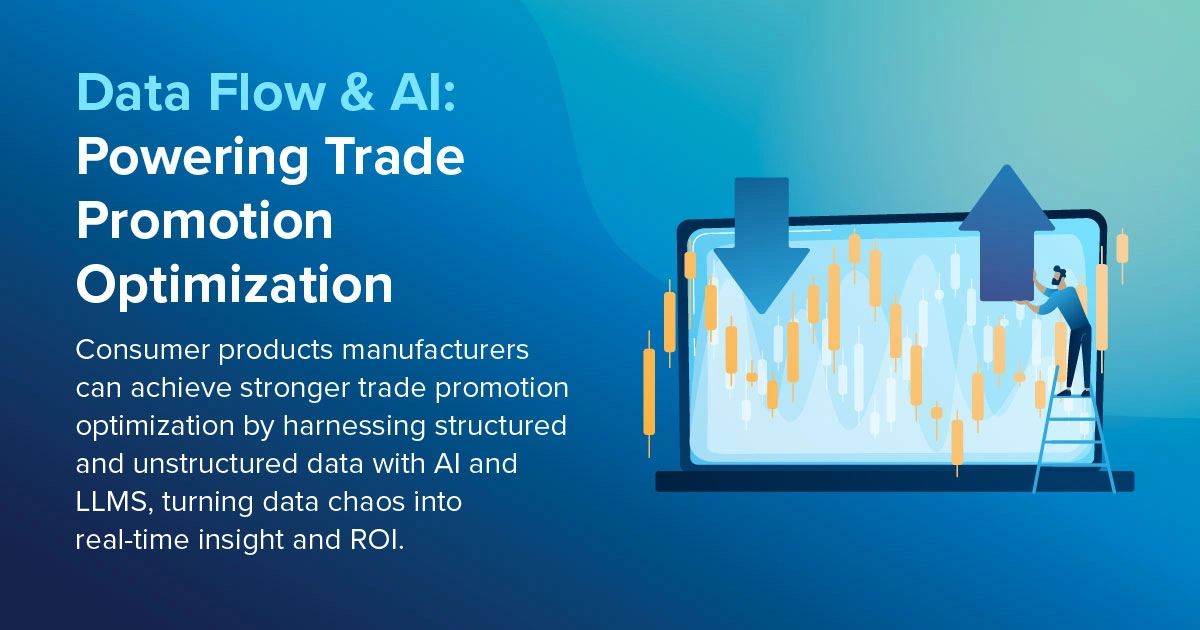 Data Flow & AI: Powering Trade Promotion Optimization

Consumer products manufacturers can achieve stronger trade promotion optimization by harnessing structured and unstructured data with AI and LLMS, turning data chaos into real-time insight and ROI.